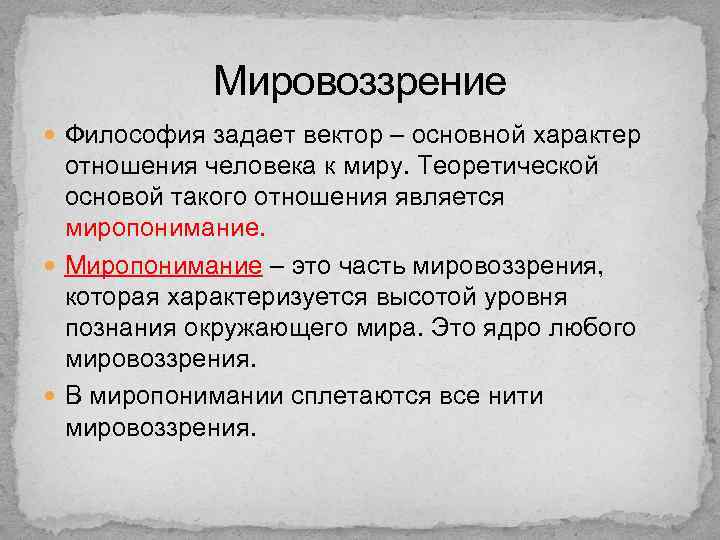 Мировоззрение

Философия задает вектор – основной характер отношения человека к миру. Теоретической основой такого отношения является миропонимание.

Миропонимание – это часть мировоззрения, которая характеризуется высотой уровня познания окружающего мира. Это ядро любого мировоззрения.

В миропонимании сплетаются все нити мировоззрения.